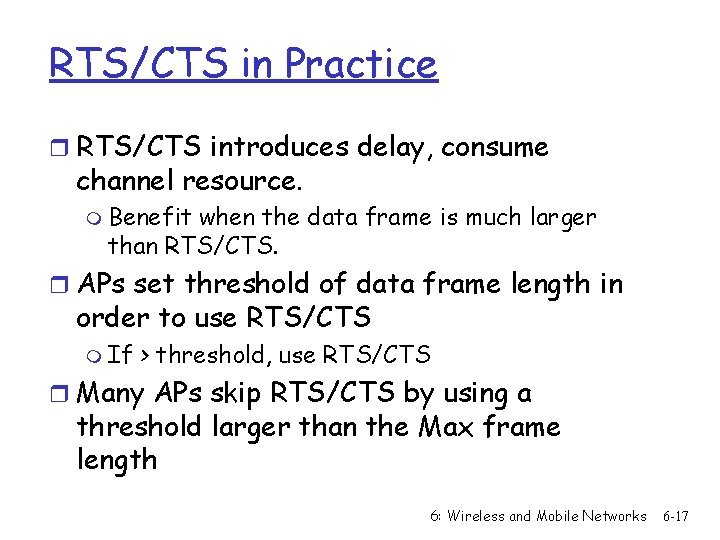 RTS/CTS in Practice

RTS/CTS introduces delay, consume channel resource.

Benefit when the data frame is much larger than RTS/CTS.

APs set threshold of data frame length in order to use RTS/CTS

If > threshold, use RTS/CTS

Many APs skip RTS/CTS by using a threshold larger than the Max frame length

6: Wireless and Mobile Networks 6-17